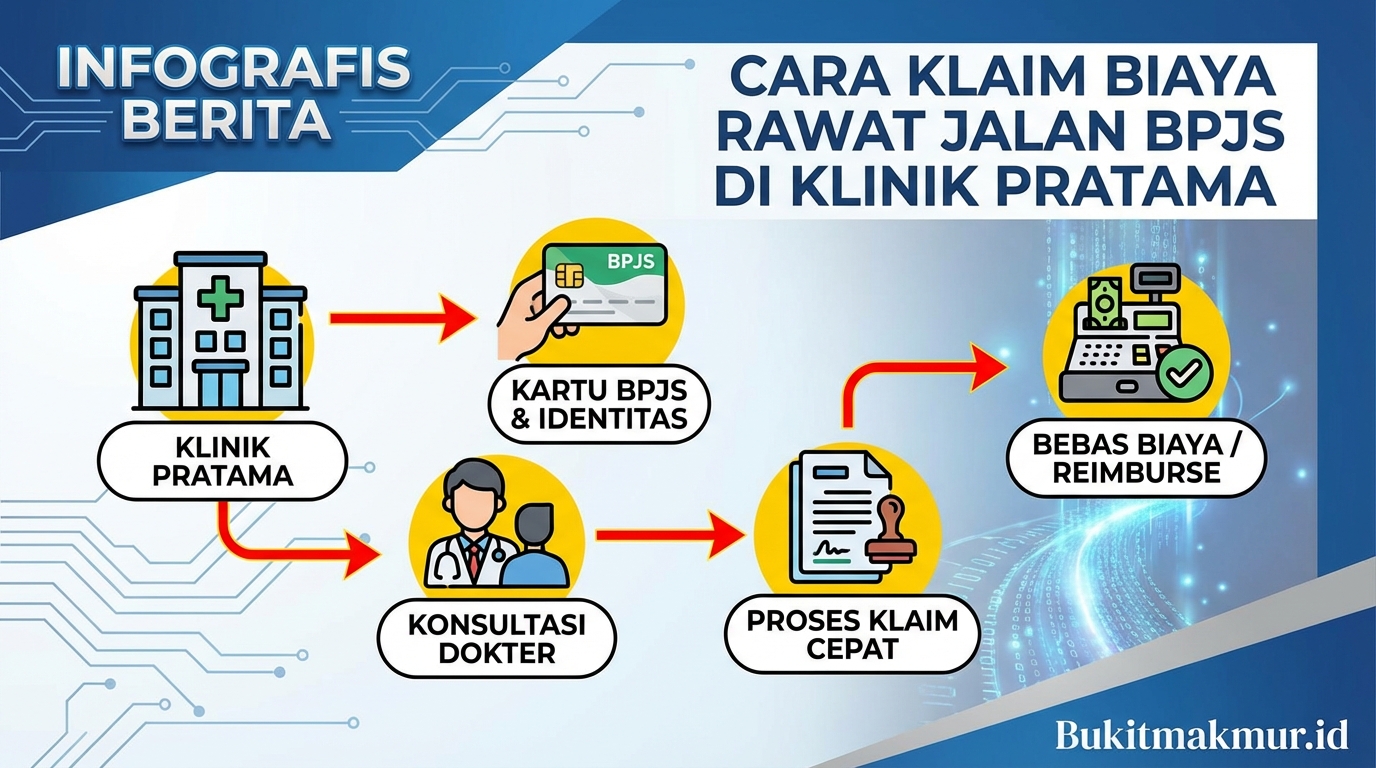 INFOGRAFIS BERITA

CARA KLAIM BIAYA RAWAT JALAN BPJS DI KLINIK PRATAMA

KLINIK PRATAMA

BPJS

KARTU BPJS & IDENTITAS

KONSULTASI DOKTER

PROSES KLAIM CEPAT

BEBAS BIAYA / REIMBURSE

Bukitmakmur.id